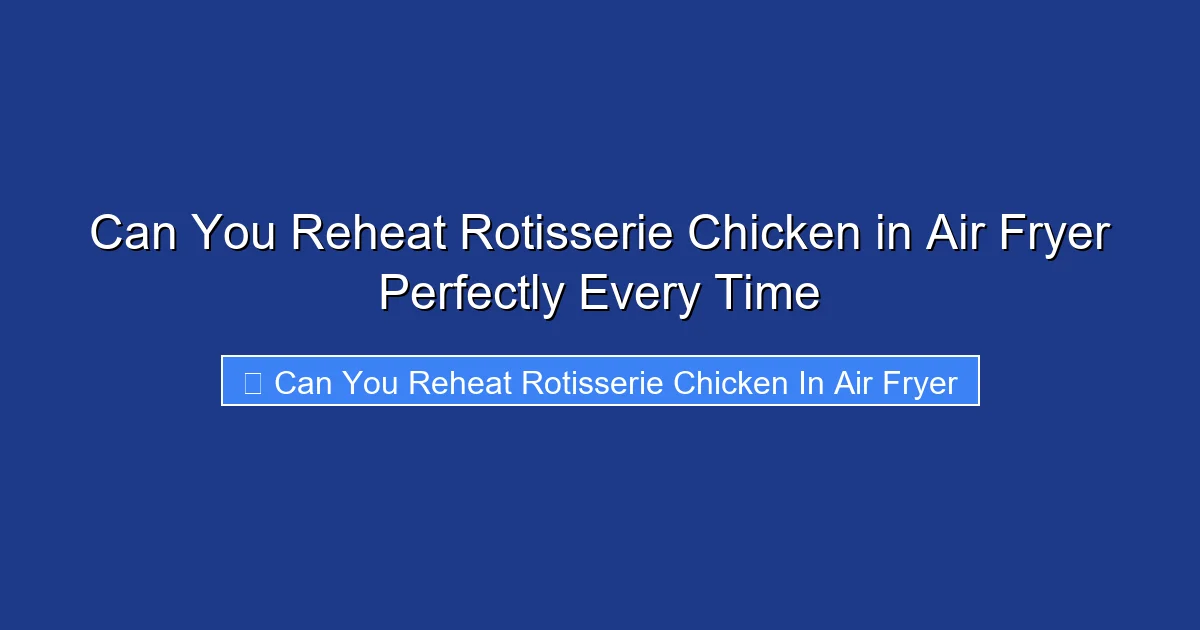 Can You Reheat Rotisserie Chicken in Air Fryer Perfectly Every Time

Can You Reheat Rotisserie Chicken In Air Fryer